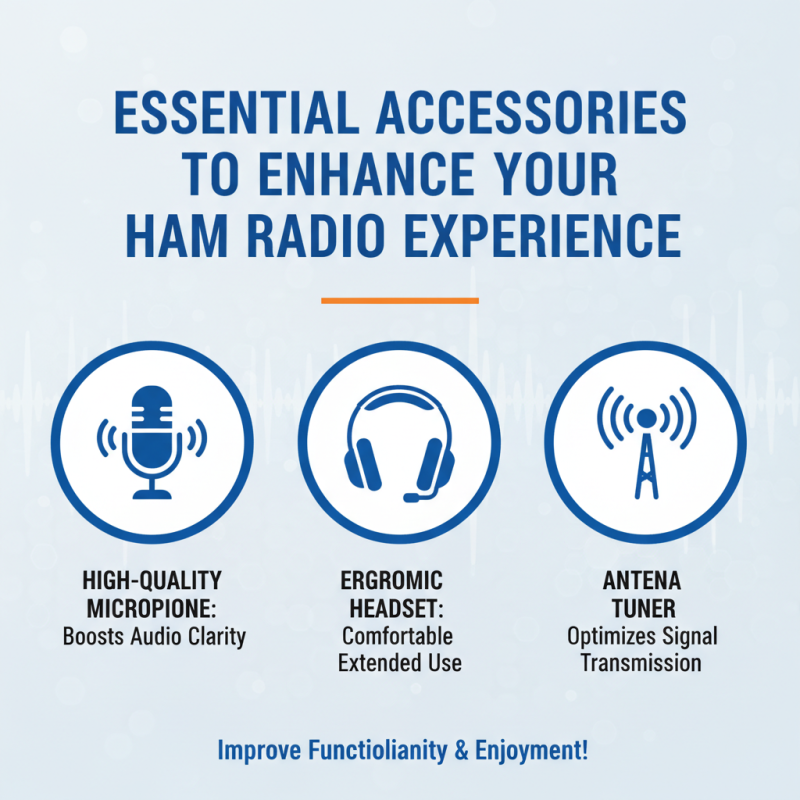 ESSENTIAL ACCESSORIES TO ENHANCE YOUR HAM RADIO EXPERIENCE

HIGH-QUALITY MICROPIONE:
Boosts Audio Clarity

ERGROMIC HEADSET:
Comfortable Extended Use

ANTENA TUNER
Optimizes Signal Transmission

Improve Functiolianity & Enjoyment!